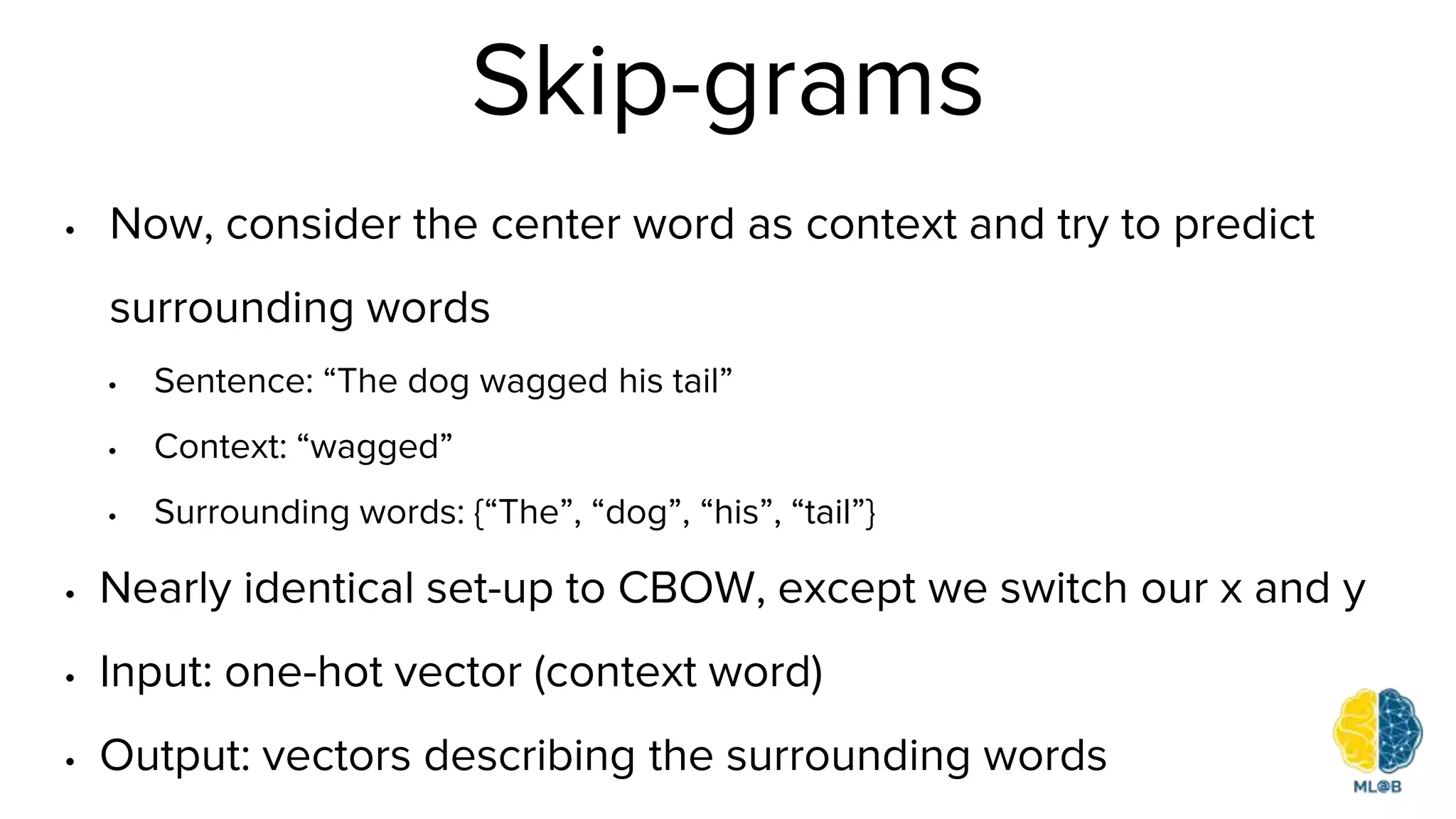 Skip-grams

• Now, consider the center word as context and try to predict surrounding words

• Sentence: “The dog wagged his tail”
• Context: “wagged”
• Surrounding words: {“The”, “dog”, “his”, “tail”}

• Nearly identical set-up to CBOW, except we switch our x and y
• Input: one-hot vector (context word)
• Output: vectors describing the surrounding words

ML@B